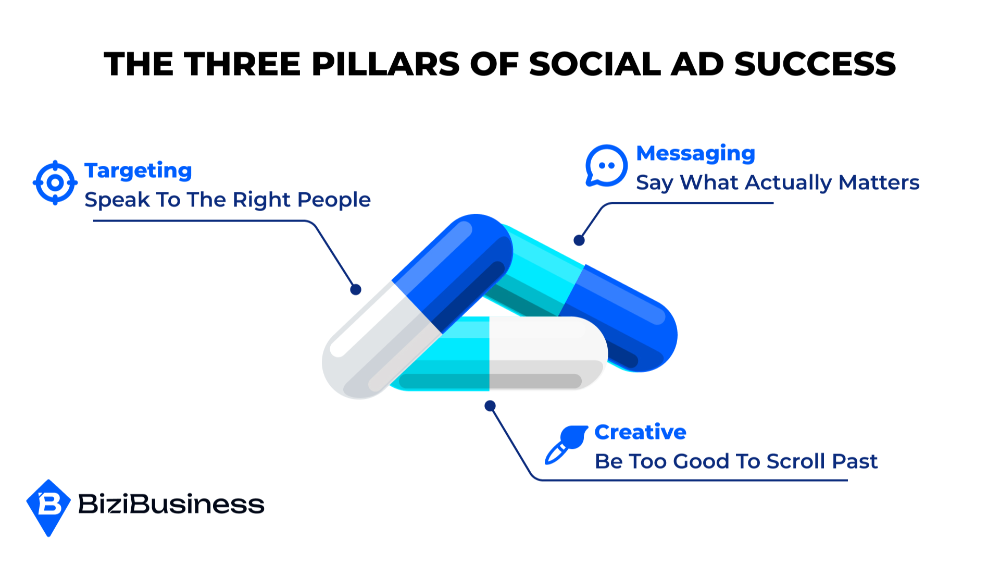 THE THREE PILLARS OF SOCIAL AD SUCCESS

Targeting
Speak To The Right People

Messaging
Say What Actually Matters

Creative
Be Too Good To Scroll Past

BiziBusiness